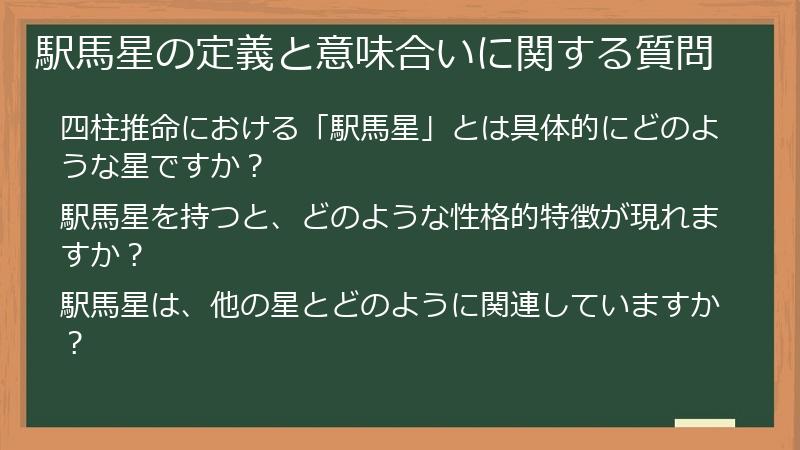 駅馬星の定義と意味合いに関する質問

四柱推命における「駅馬星」とは具体的にどのような星ですか？

駅馬星を持つと、どのような性格的特徴が現れますか？

駅馬星は、他の星とどのように関連していますか？